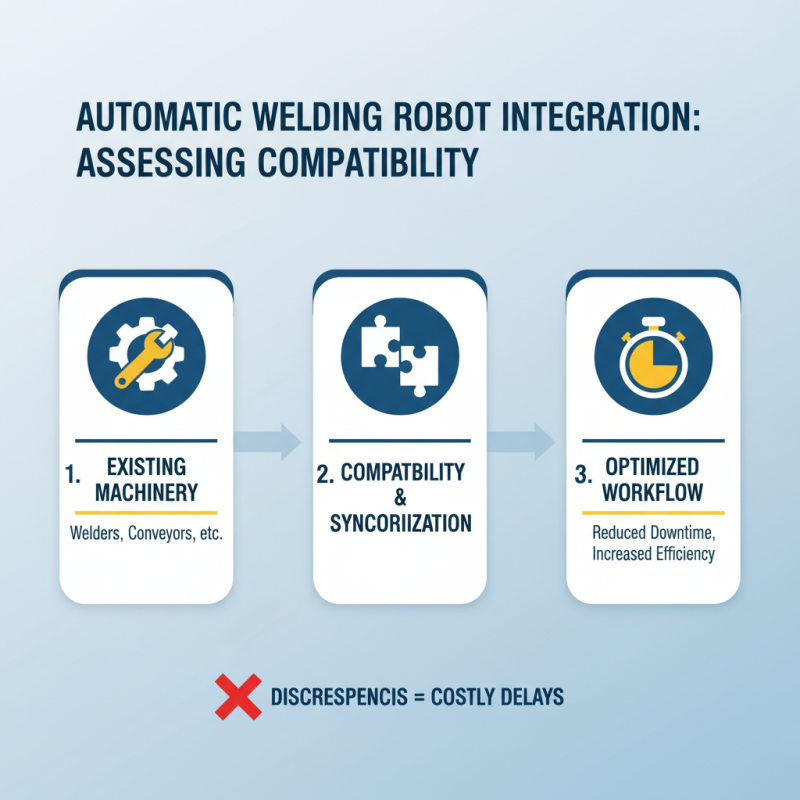 AUTOMATIC WELDING ROBOT INTEGRATION: ASSESSING COMPATIBILITY

1. EXISTING MACHINERY

Welders, Conveyors, etc.

2. COMPATBILITY & SYNCORIIZATION

3. OPTIMIZED WORKFLOW

Reduced Downtime, Increased Efficiency

DISCRESPENCIS = COSTLY DELAYS